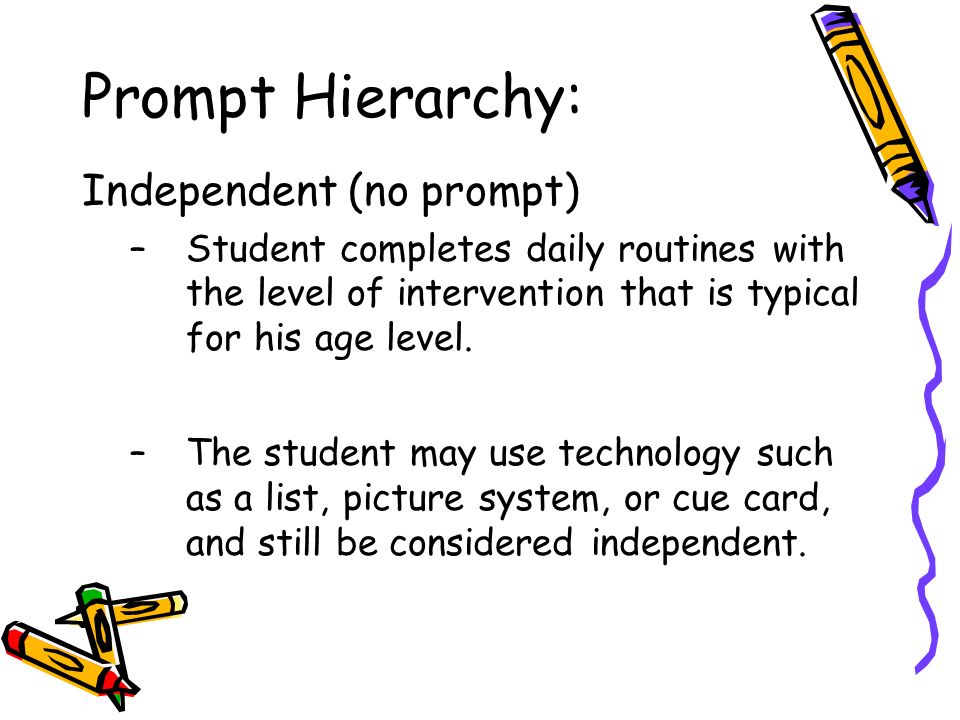 Prompt Hierarchy:

Independent (no prompt)

– Student completes daily routines with the level of intervention that is typical for his age level.

– The student may use technology such as a list, picture system, or cue card, and still be considered independent.